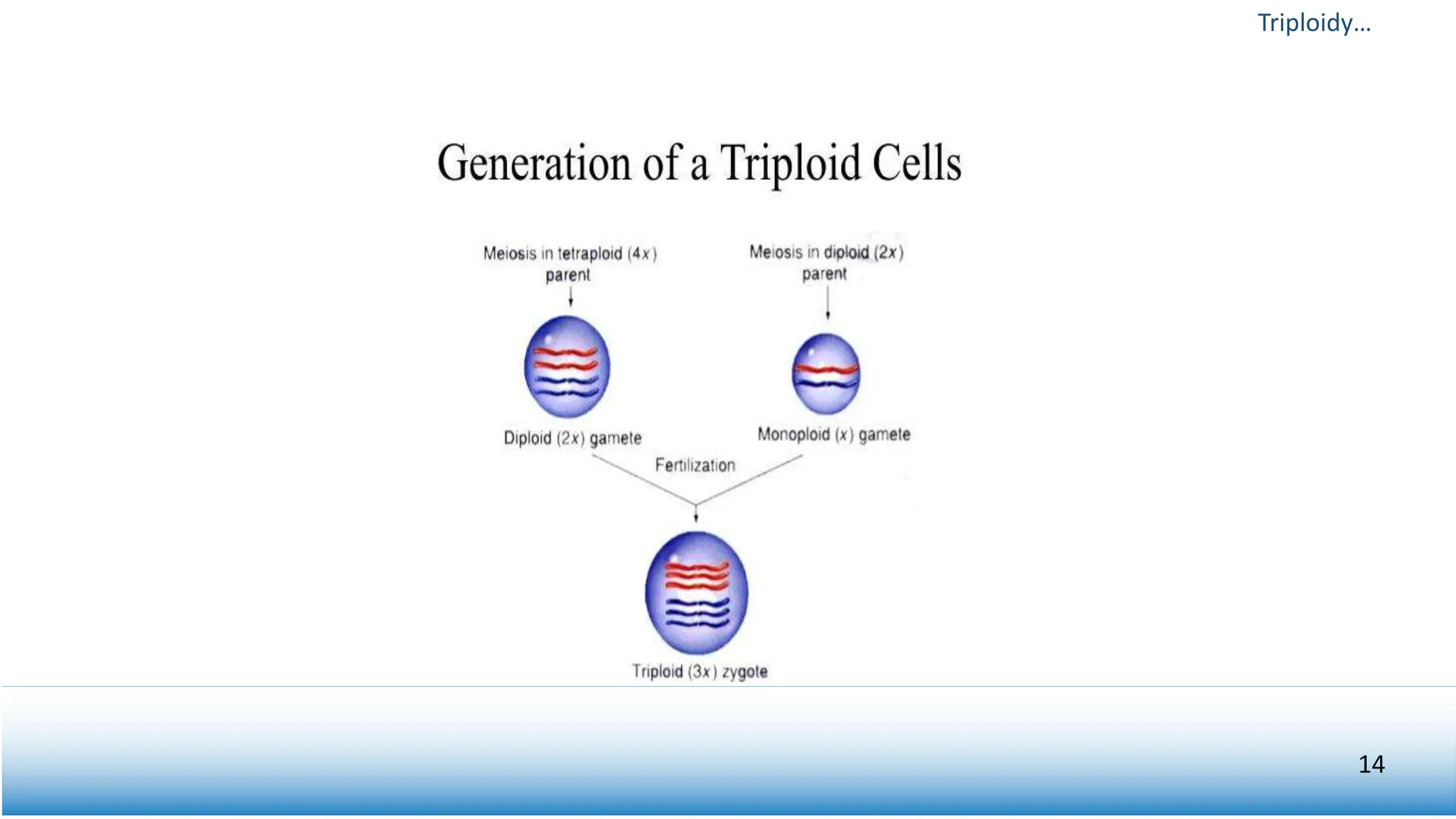 Triploidy…

Generation of a Triploid Cells

Meiosis in tetraploid ($4x$) parent

Meiosis in diploid ($2x$) parent

Diploid ($2x$) gamete

Monoploid ($x$) gamete

Fertilization

Triploid ($3x$) zygote

14